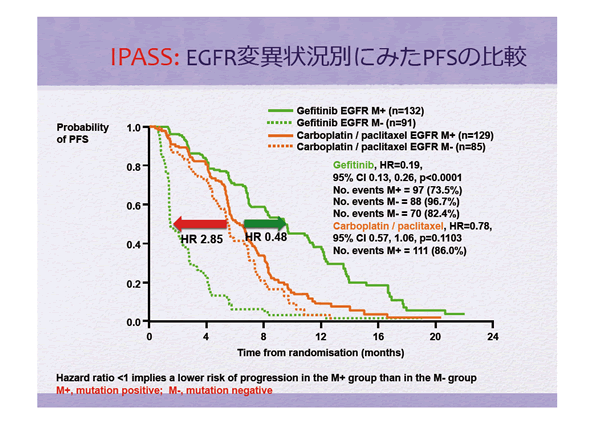 IPASS: EGFR変異状況別にみたPFSの比較

Gefitinib EGFR M+ (n=132)
Gefitinib EGFR M- (n=91)
Carboplatin / paclitaxel EGFR M+ (n=129)
Carboplatin / paclitaxel EGFR M- (n=85)

Probability of PFS

1.0
0.8
0.6
0.4
0.2
0.0

Gefitinib, HR=0.19, 95% CI 0.13, 0.26, p<0.0001
No. events M+ = 97 (73.5%)
No. events M- = 88 (96.7%)
No. events M- = 70 (82.4%)
Carboplatin / paclitaxel, HR=0.78, 95% CI 0.57, 1.06, p=0.1103
No. events M+ = 111 (86.0%)

HR 2.85
HR 0.48

0 4 8 12 16 20 24

Time from randomisation (months)

Hazard ratio <1 implies a lower risk of progression in the M+ group than in the M- group
M+, mutation positive; M-, mutation negative